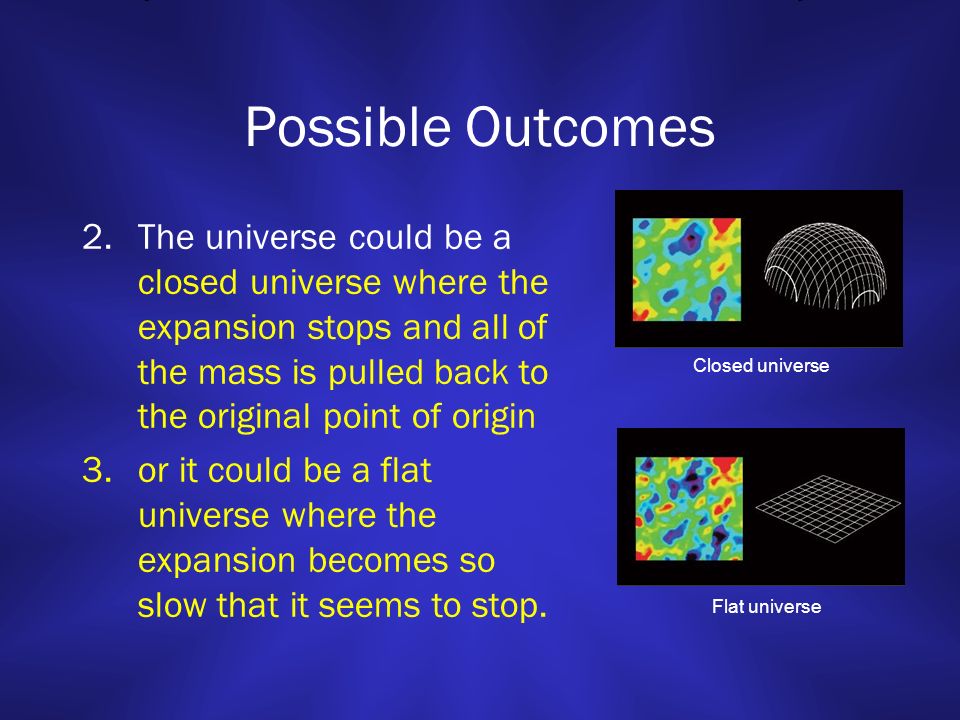 Possible Outcomes

2. The universe could be a closed universe where the expansion stops and all of the mass is pulled back to the original point of origin

3. or it could be a flat universe where the expansion becomes so slow that it seems to stop.

Closed universe

Flat universe